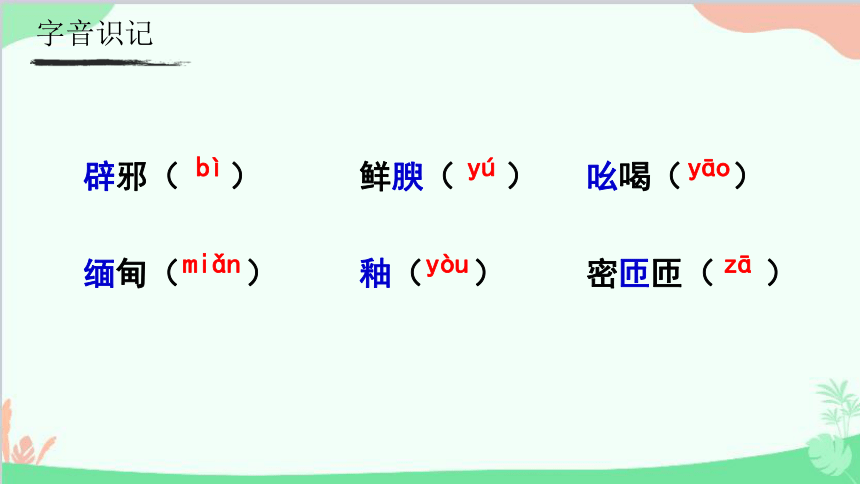 字音识记

辟邪（ bì ）　鲜腴（ yú ）　吆喝（yāo）

缅甸（miǎn）　釉（yòu）　密匝匝（ zā ）